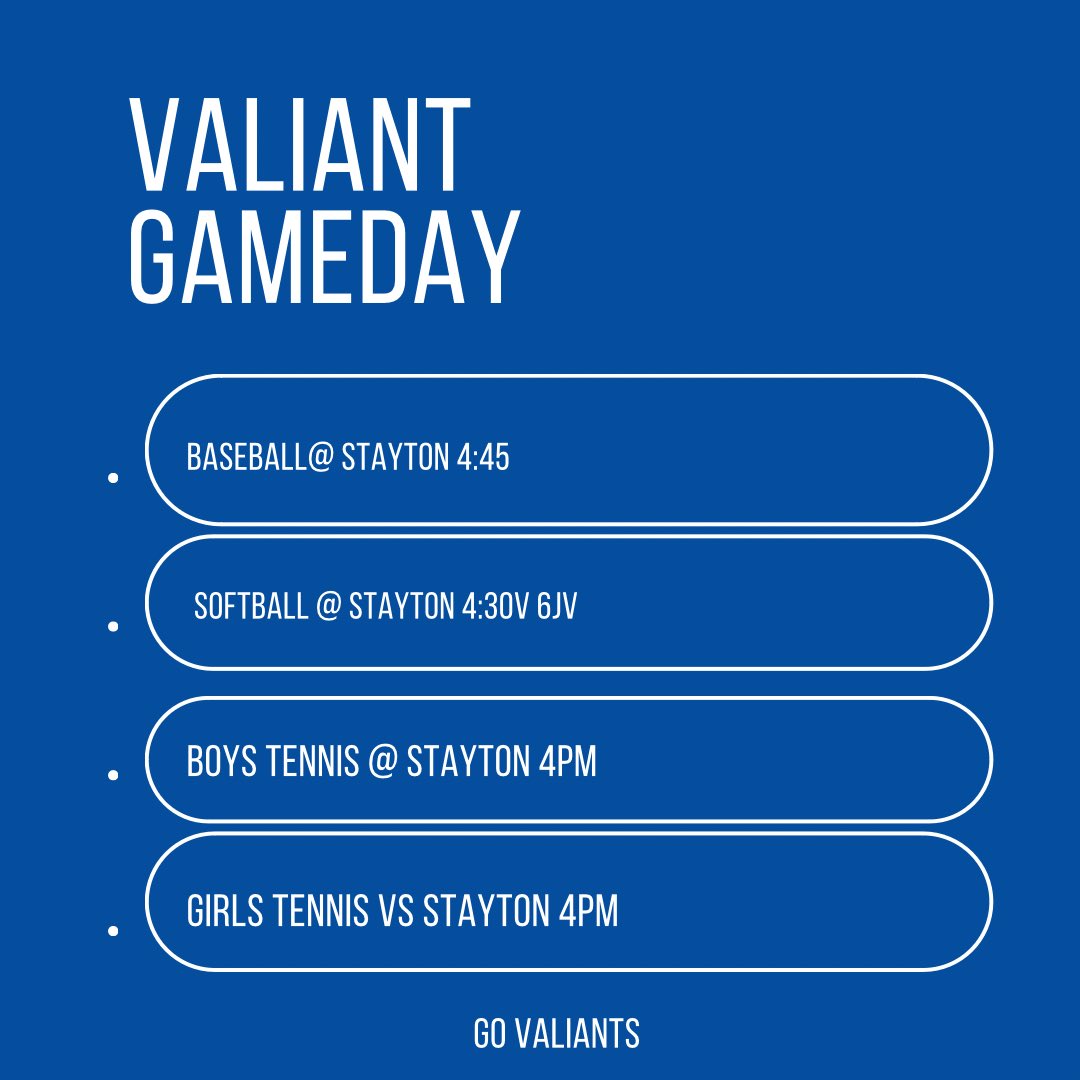 VALIANT GAMEDAY

BASEBALL@ STAYTON 4:45

SOFTBALL @ STAYTON 4:30V 6JV

BOYS TENNIS @ STAYTON 4PM

GIRLS TENNIS VS STAYTON 4PM

GO VALIANTS